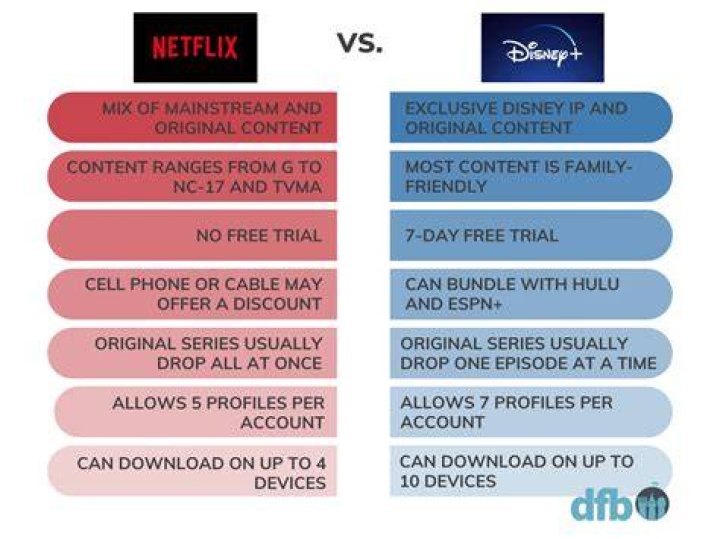 NETFLIX

VS.

Disney+

MIX OF MAINSTREAM AND ORIGINAL CONTENT

CONTENT RANGES FROM G TO NC-17 AND TVMA

NO FREE TRIAL

CELL PHONE OR CABLE MAY OFFER A DISCOUNT

ORIGINAL SERIES USUALLY DROP ALL AT ONCE

ALLOWS 5 PROFILES PER ACCOUNT

CAN DOWNLOAD ON UP TO 4 DEVICES

EXCLUSIVE DISNEY IP AND ORIGINAL CONTENT

MOST CONTENT IS FAMILY-FRIENDLY

7-DAY FREE TRIAL

CAN BUNDLE WITH HULU AND ESPN+

ORIGINAL SERIES USUALLY DROP ONE EPISODE AT A TIME

ALLOWS 7 PROFILES PER ACCOUNT

CAN DOWNLOAD ON UP TO 10 DEVICES

dfb